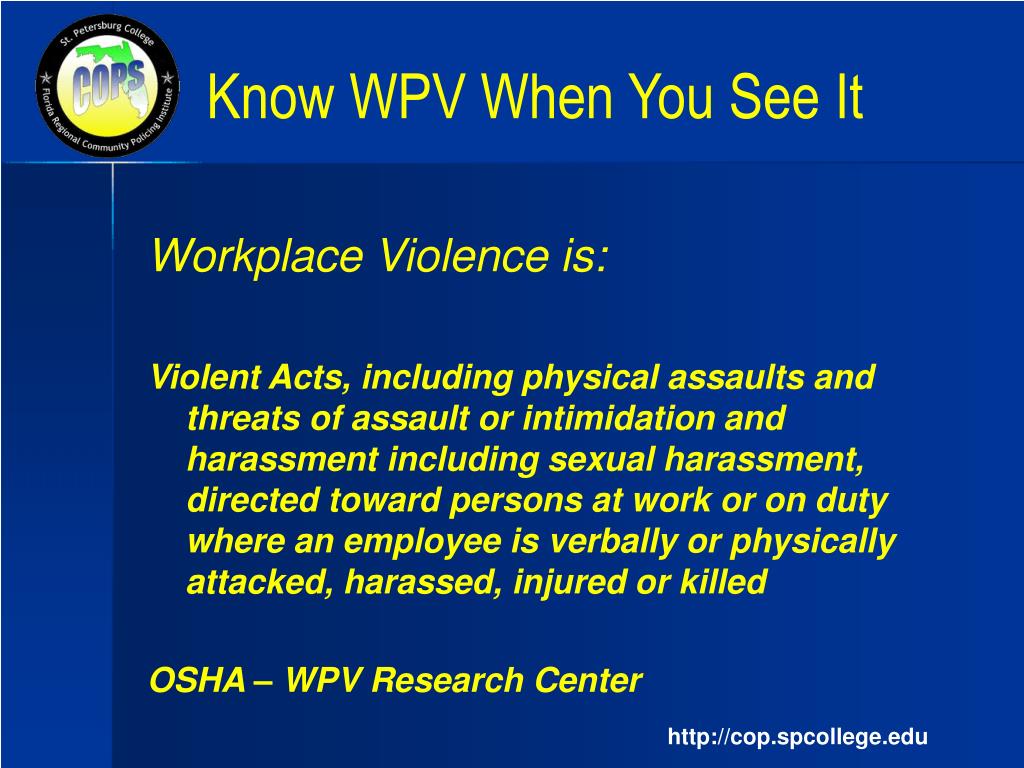 St. Petersburg College
COPS
Florida Regional Community Policing Institute

Know WPV When You See It

Workplace Violence is:

Violent Acts, including physical assaults and threats of assault or intimidation and harassment including sexual harassment, directed toward persons at work or on duty where an employee is verbally or physically attacked, harassed, injured or killed

OSHA – WPV Research Center

http://cop.spcollege.edu